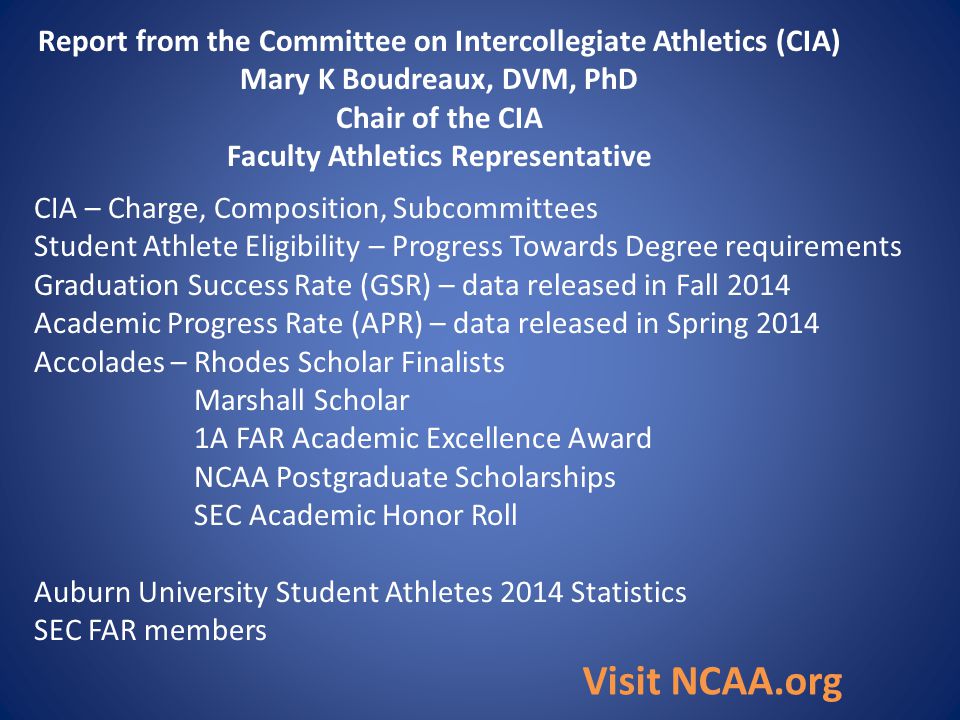 Report from the Committee on Intercollegiate Athletics (CIA)
Mary K Boudreaux, DVM, PhD
Chair of the CIA
Faculty Athletics Representative

CIA – Charge, Composition, Subcommittees
Student Athlete Eligibility – Progress Towards Degree requirements
Graduation Success Rate (GSR) – data released in Fall 2014
Academic Progress Rate (APR) – data released in Spring 2014
Accolades – Rhodes Scholar Finalists
Marshall Scholar
1A FAR Academic Excellence Award
NCAA Postgraduate Scholarships
SEC Academic Honor Roll

Auburn University Student Athletes 2014 Statistics
SEC FAR members

Visit NCAA.org